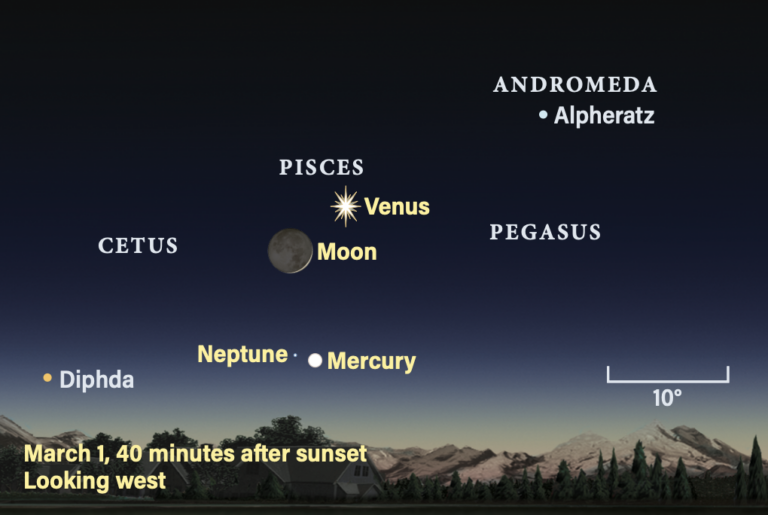 ANDROMEDA
Alpheratz

PISCES
Venus

CETUS
Moon

PEGASUS

Neptune
Mercury

Diphda

10°

March 1, 40 minutes after sunset
Looking west